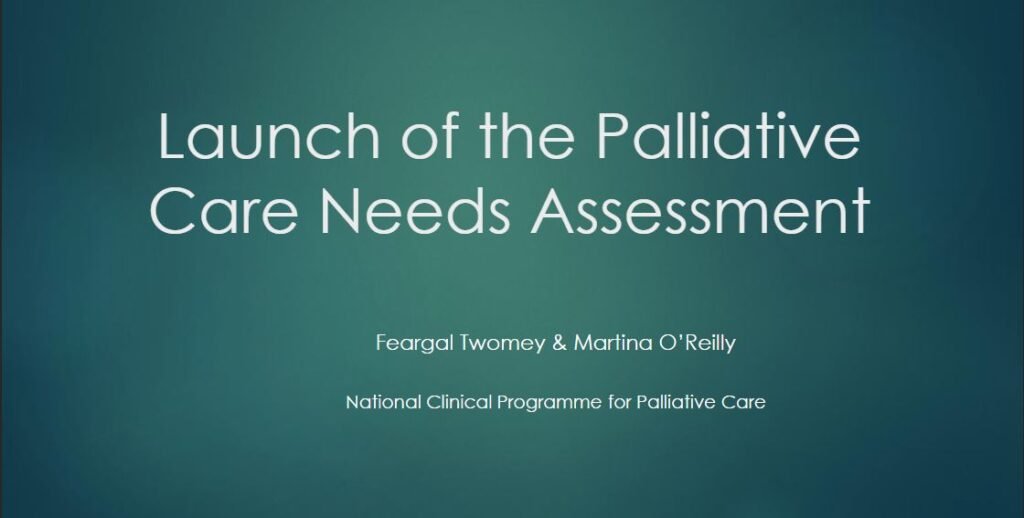 Launch of the Palliative Care Needs Assessment

Feargal Twomey & Martina O'Reilly

National Clinical Programme for Palliative Care